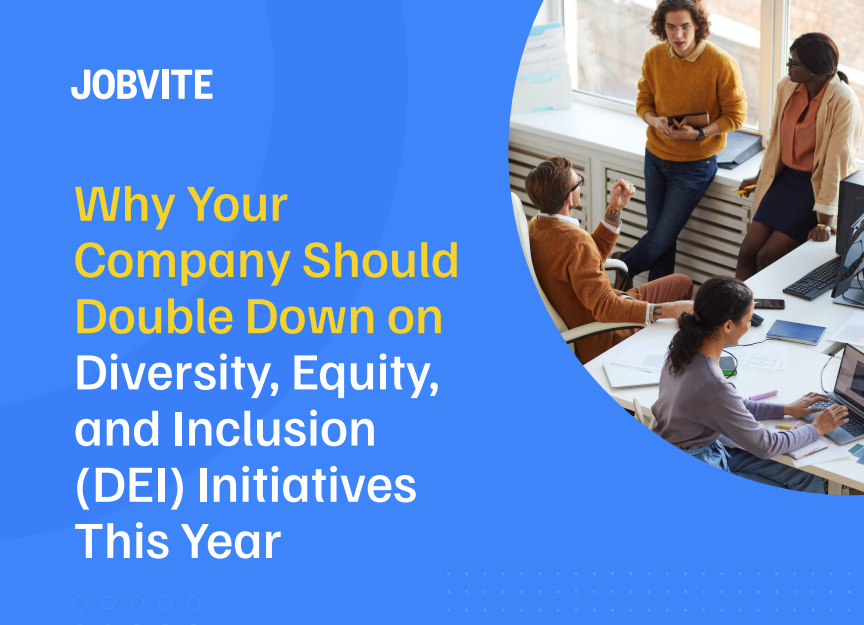 JOBVITE

Why Your Company Should Double Down on Diversity, Equity, and Inclusion (DEI) Initiatives This Year